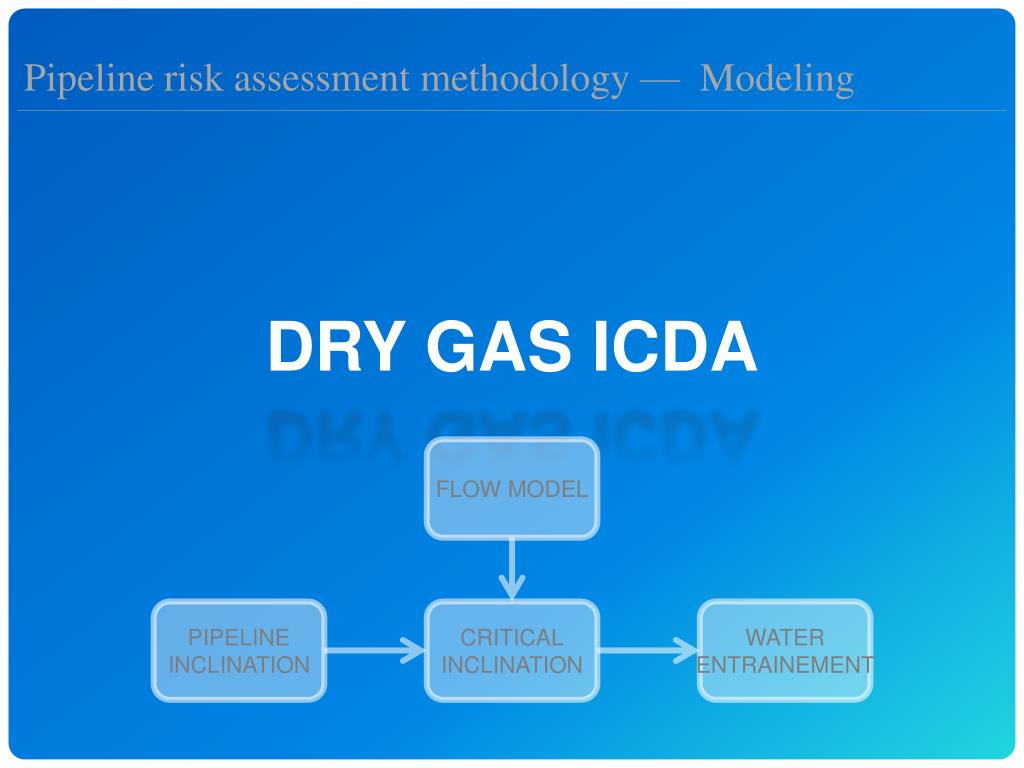 Pipeline risk assessment methodology — Modeling

DRY GAS ICDA

FLOW MODEL

PIPELINE INCLINATION

CRITICAL INCLINATION

WATER ENTRAINEMENT